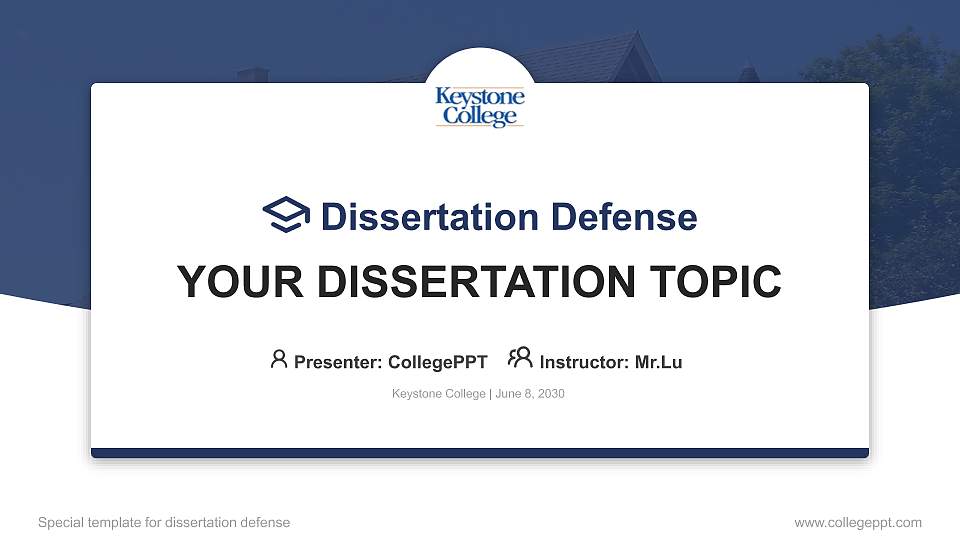 Keystone College

Dissertation Defense

YOUR DISSERTATION TOPIC

Presenter: CollegePPT Instructor: Mr.Lu

Keystone College | June 8, 2030

Special template for dissertation defense

www.collegeppt.com